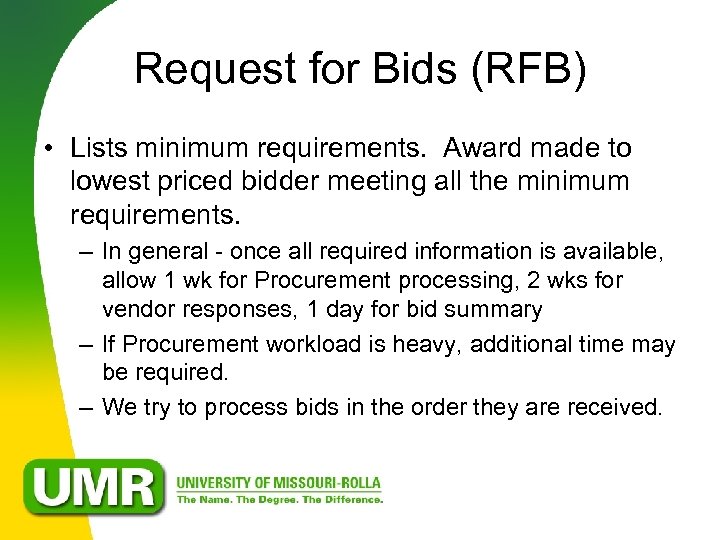 Request for Bids (RFB)

• Lists minimum requirements. Award made to lowest priced bidder meeting all the minimum requirements.

– In general - once all required information is available, allow 1 wk for Procurement processing, 2 wks for vendor responses, 1 day for bid summary

– If Procurement workload is heavy, additional time may be required.

– We try to process bids in the order they are received.

UMR
UNIVERSITY OF MISSOURI-ROLLA
The Name. The Degree. The Difference.